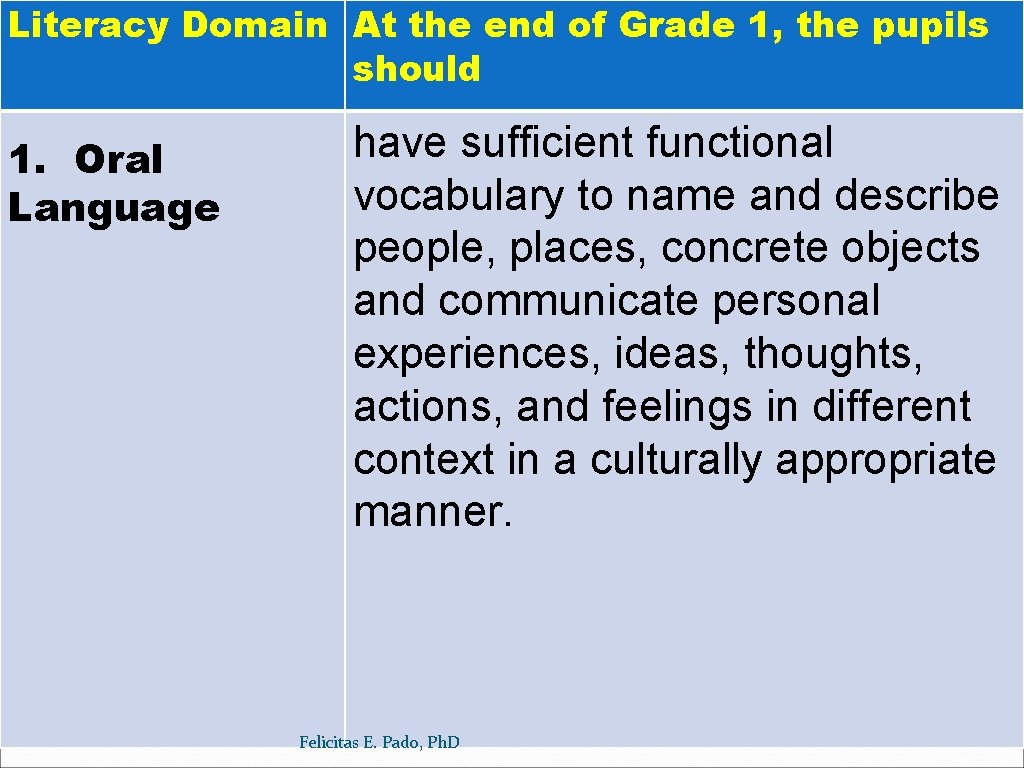 | Literacy Domain | At the end of Grade 1, the pupils should |
|---|---|
| 1. Oral Language | have sufficient functional vocabulary to name and describe people, places, concrete objects and communicate personal experiences, ideas, thoughts, actions, and feelings in different context in a culturally appropriate manner. |

Felicitas E. Pado, PhD